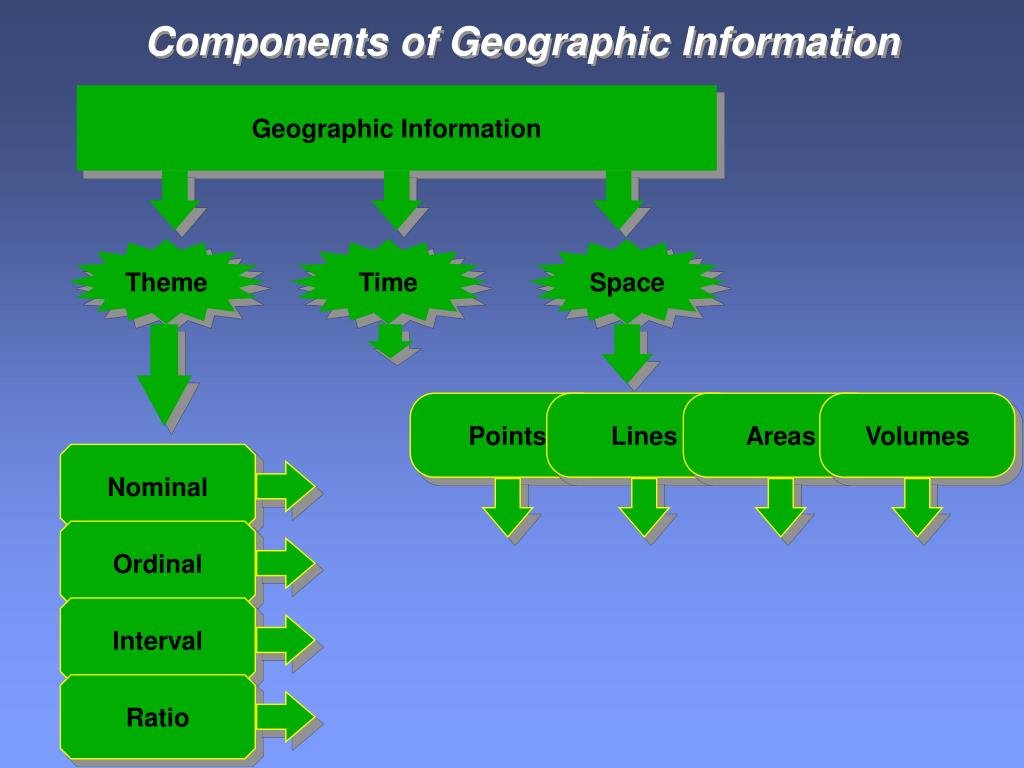 Components of Geographic Information

Geographic Information

Theme

Time

Space

Points

Lines

Areas

Volumes

Nominal

Ordinal

Interval

Ratio